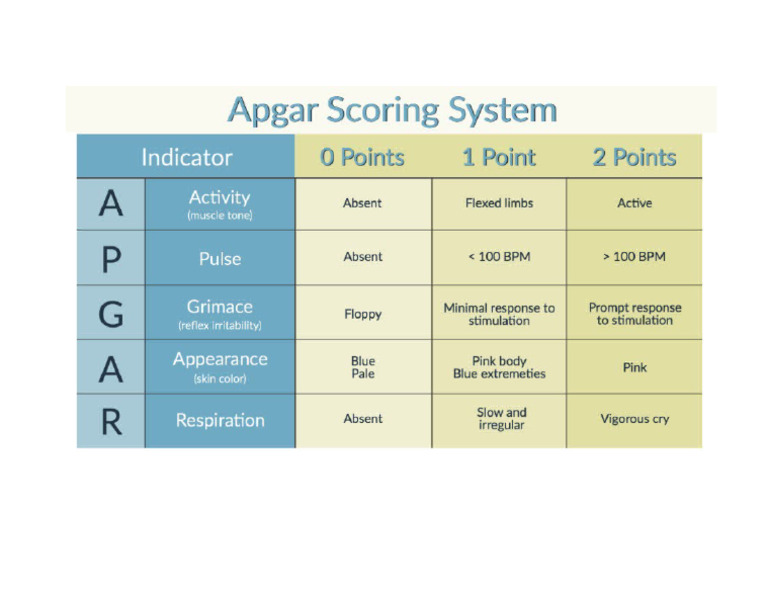 Apgar Scoring System

| Indicator | | 0 Points | 1 Point | 2 Points |
|---|---|---|---|---|
| A | Activity (muscle tone) | Absent | Flexed limbs | Active |
| P | Pulse | Absent | < 100 BPM | > 100 BPM |
| G | Grimace (reflex irritability) | Floppy | Minimal response to stimulation | Prompt response to stimulation |
| A | Appearance (skin color) | Blue Pale | Pink body Blue extremeties | Pink |
| R | Respiration | Absent | Slow and irregular | Vigorous cry |